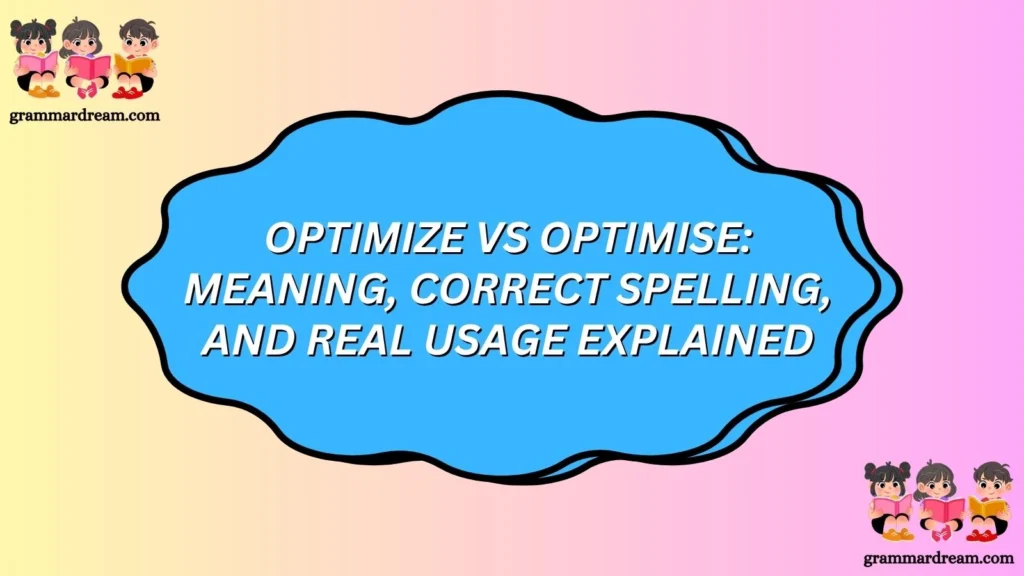 grammardream.com

OPTIMIZE VS OPTIMISE: MEANING, CORRECT SPELLING, AND REAL USAGE EXPLAINED

grammardream.com